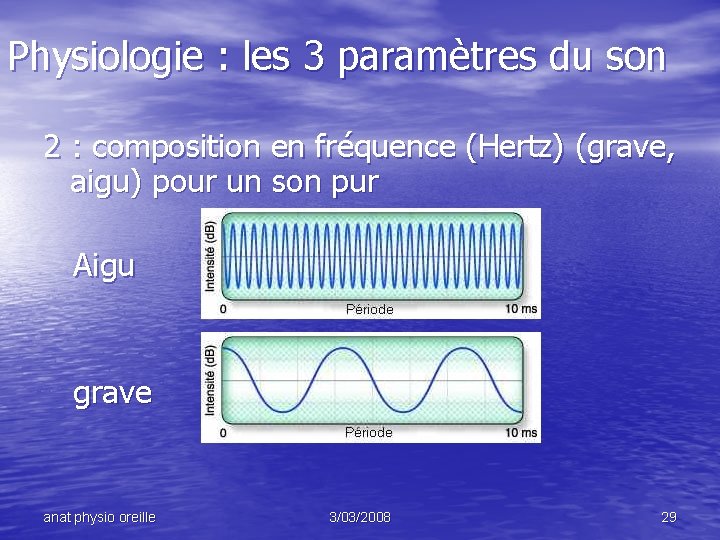 Physiologie : les 3 paramètres du son

2 : composition en fréquence (Hertz) (grave, aigu) pour un son pur

Aigu

Intensité (dB)
0
Période
10 ms

grave

Intensité (dB)
0
Période
10 ms

anat physio oreille
3/03/2008
29